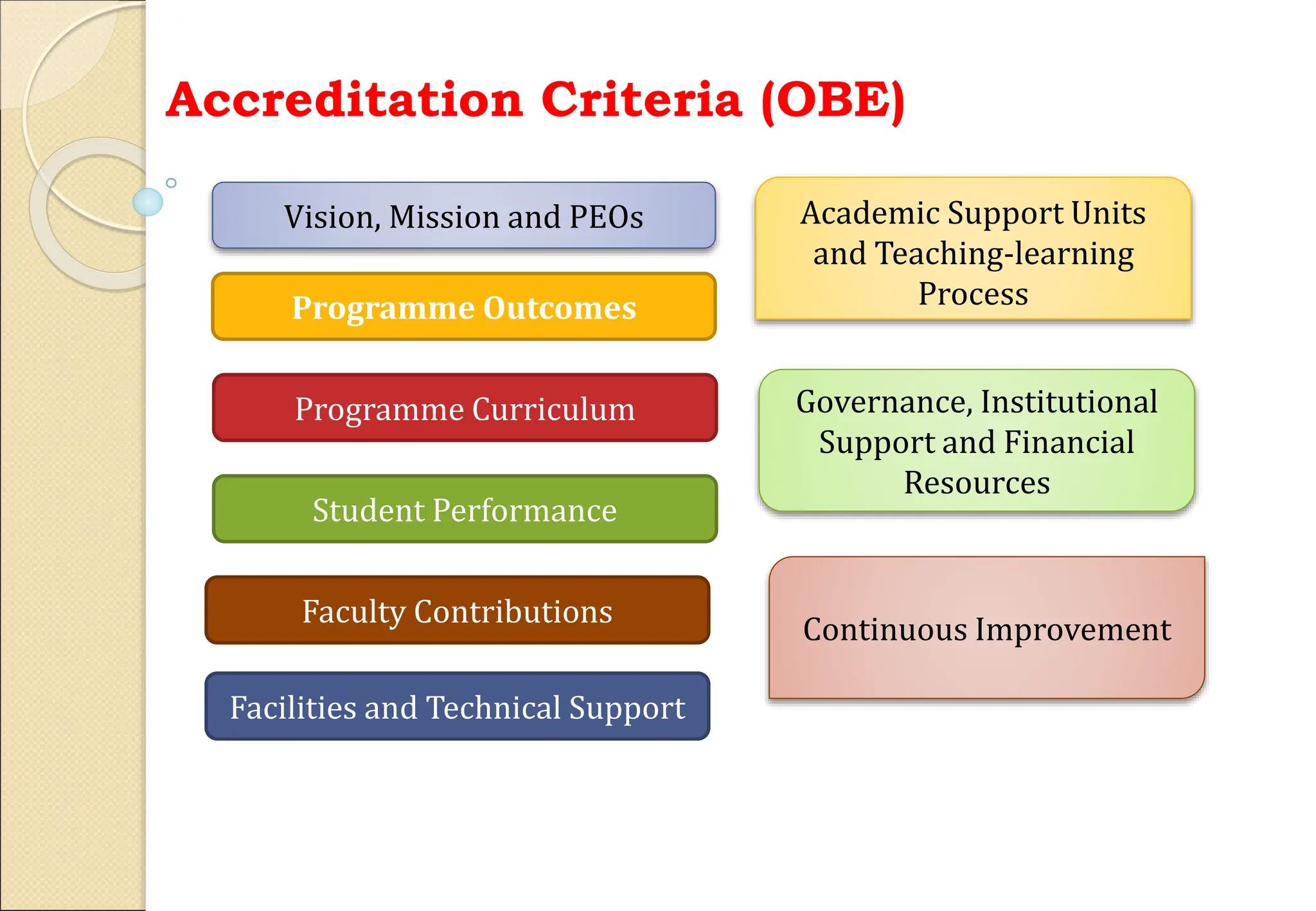 Accreditation Criteria (OBE)

Vision, Mission and PEOs

Programme Outcomes

Programme Curriculum

Student Performance

Faculty Contributions

Facilities and Technical Support

Academic Support Units and Teaching-learning Process

Governance, Institutional Support and Financial Resources

Continuous Improvement